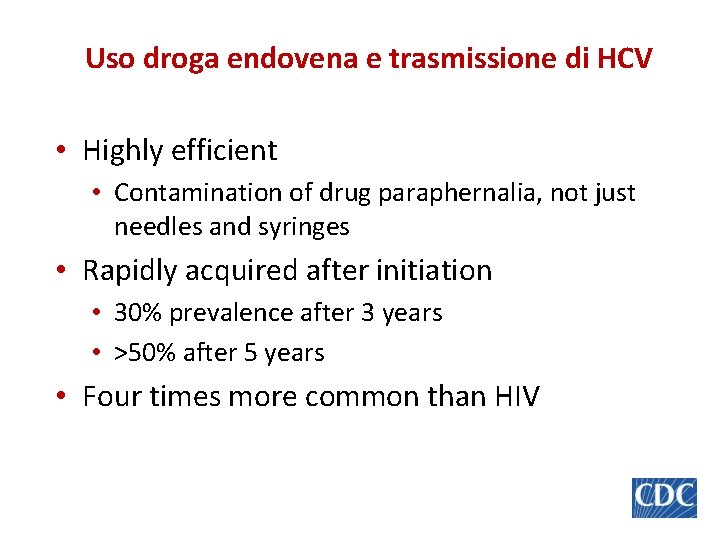 Uso droga endovena e trasmissione di HCV

• Highly efficient
  • Contamination of drug paraphernalia, not just needles and syringes
• Rapidly acquired after initiation
  • 30% prevalence after 3 years
  • >50% after 5 years
• Four times more common than HIV

CDC